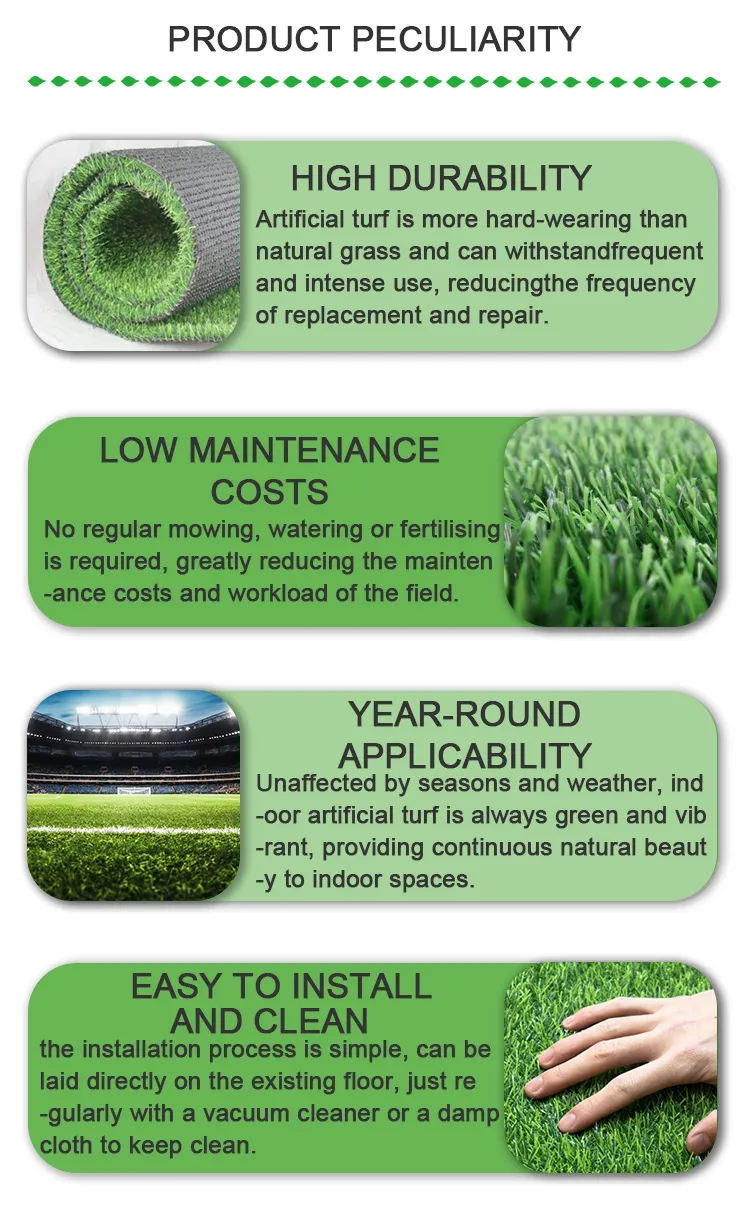 PRODUCT PECULIARITY

HIGH DURABILITY
Artificial turf is more hard-wearing than natural grass and can withstandfrequent and intense use, reducingthe frequency of replacement and repair.

LOW MAINTENANCE COSTS
No regular mowing, watering or fertilising is required, greatly reducing the maintenance costs and workload of the field.

YEAR-ROUND APPLICABILITY
Unaffected by seasons and weather, indoor artificial turf is always green and vibrant, providing continuous natural beauty to indoor spaces.

EASY TO INSTALL AND CLEAN
the installation process is simple, can be laid directly on the existing floor, just regularly with a vacuum cleaner or a damp cloth to keep clean.